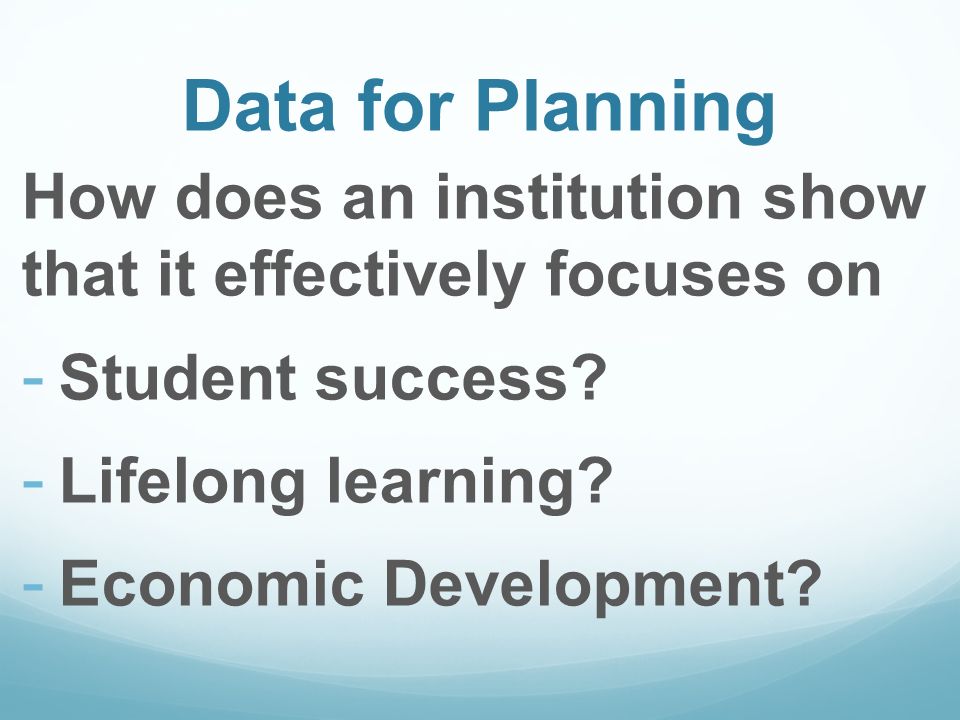 Data for Planning

How does an institution show that it effectively focuses on

- Student success?
- Lifelong learning?
- Economic Development?